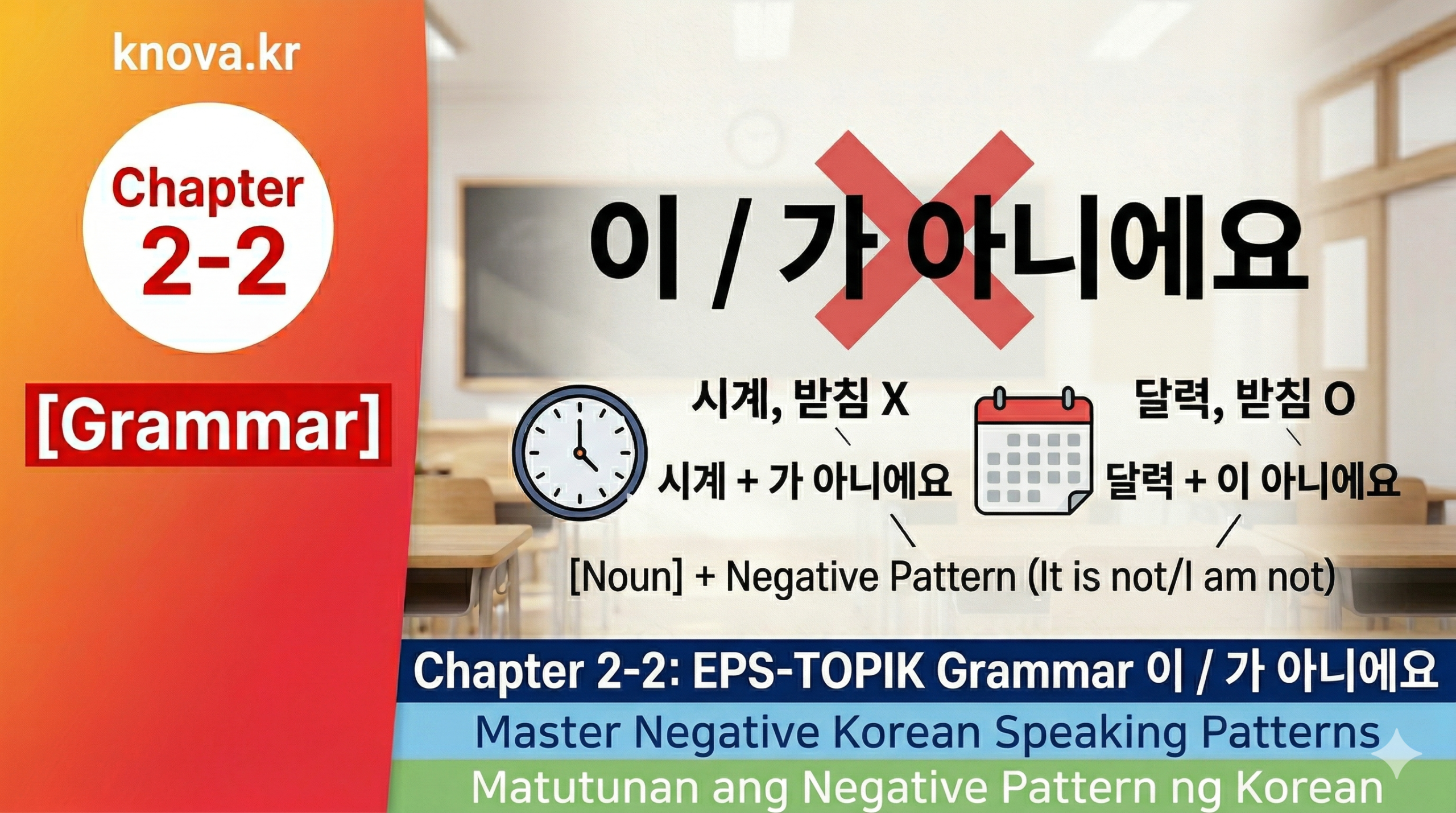 knova.kr

Chapter 2-2

[Grammar]

이 / 가 아니에요

시계, 받침 X

시계 + 가 아니에요

달력, 받침 O

달력 + 이 아니에요

[Noun] + Negative Pattern (It is not/I am not)

Chapter 2-2: EPS-TOPIK Grammar 이 / 가 아니에요

Master Negative Korean Speaking Patterns

Matutunan ang Negative Pattern ng Korean